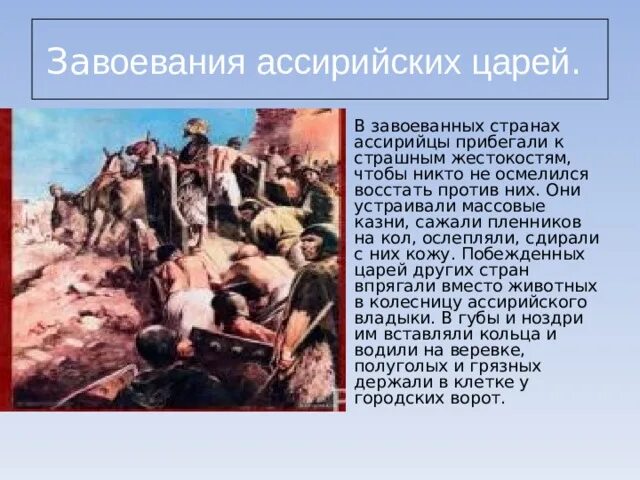 Завоевания ассирийских царей.

В завоеванных странах ассирийцы прибегали к страшным жестокостям, чтобы никто не осмелился восстать против них. Они устраивали массовые казни, сажали пленников на кол, ослепляли, сдирали с них кожу. Побежденных царей других стран впрягали вместо животных в колесницу ассирийского владыки. В губы и ноздри им вставляли кольца и водили на веревке, полуголых и грязных держали в клетке у городских ворот.